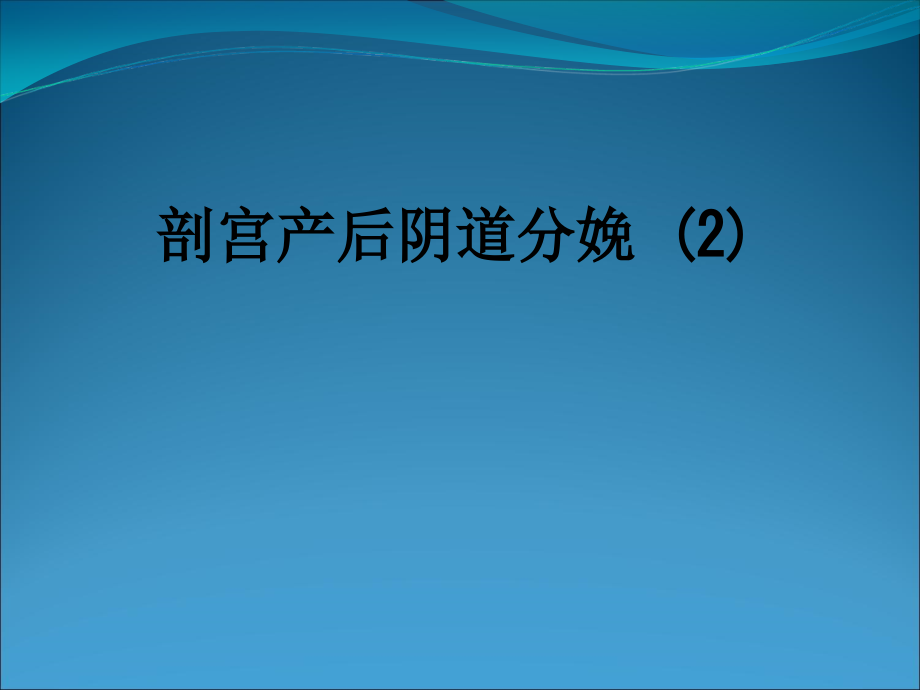 剖宫产后阴道分娩 (2)